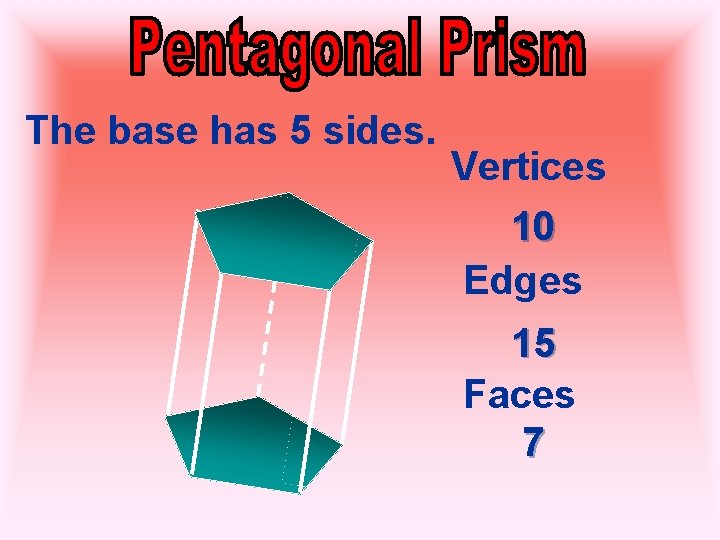 Pentagonal Prism

The base has 5 sides.

Vertices

10

Edges

15

Faces

7